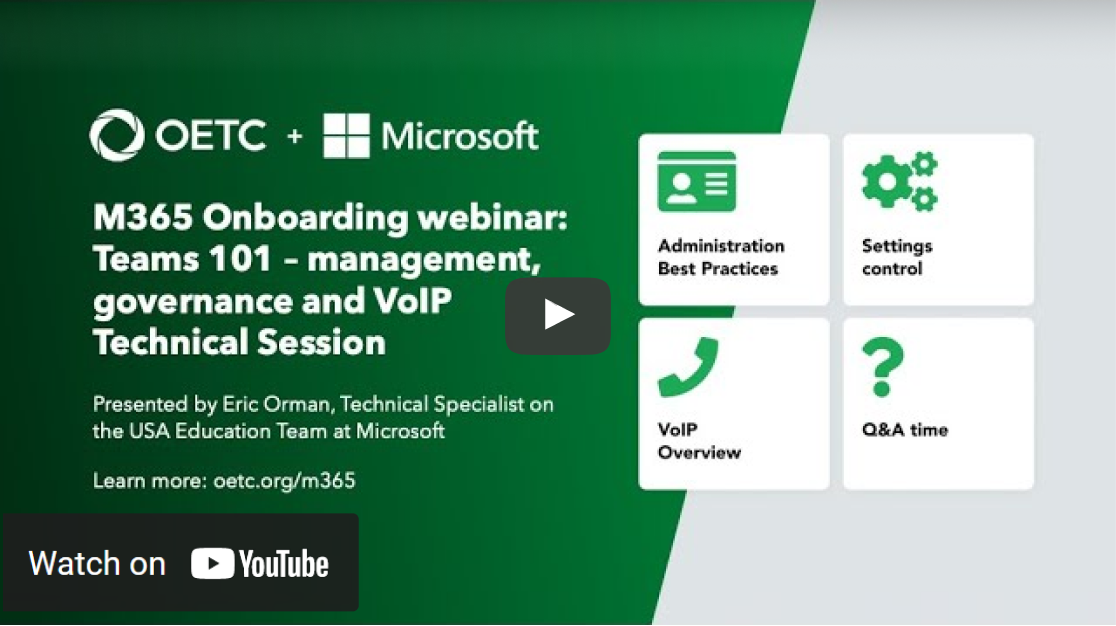 OETC + Microsoft

M365 Onboarding webinar: Teams 101 – management, governance and VoIP Technical Session

Presented by Eric Orman, Technical Specialist on the USA Education Team at Microsoft

Learn more: oetc.org/m365

Administration Best Practices

Settings control

VoIP Overview

Q&A time

Watch on YouTube